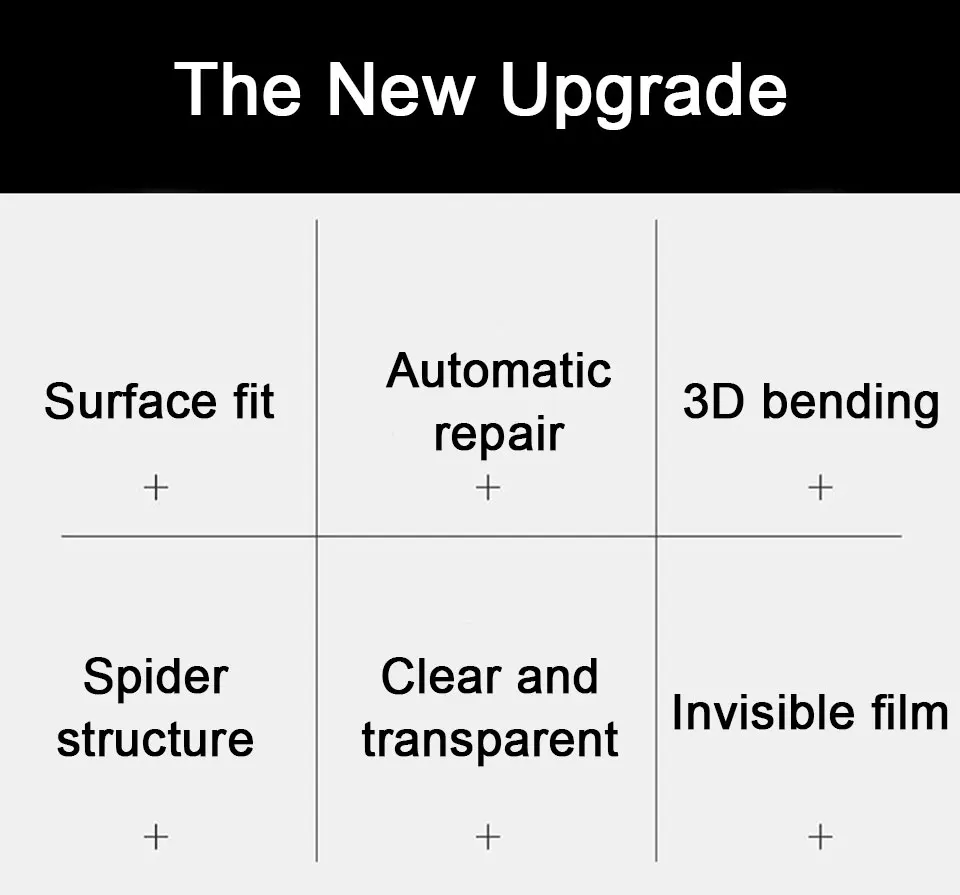 The New Upgrade

| Surface fit + | Automatic repair + | 3D bending + |
|---|---|---|
| Spider structure + | Clear and transparent + | Invisible film + |